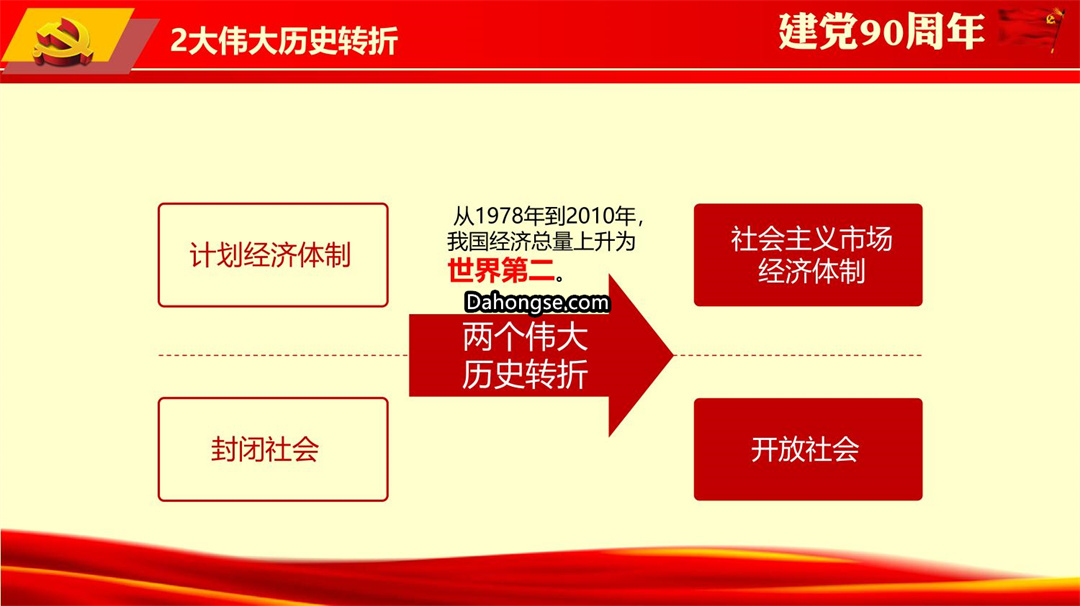 2大伟大历史转折

建党90周年

计划经济体制

从1978年到2010年，我国经济总量上升为世界第二。

Dahongse.com

两个伟大历史转折

社会主义市场经济体制

封闭社会

开放社会